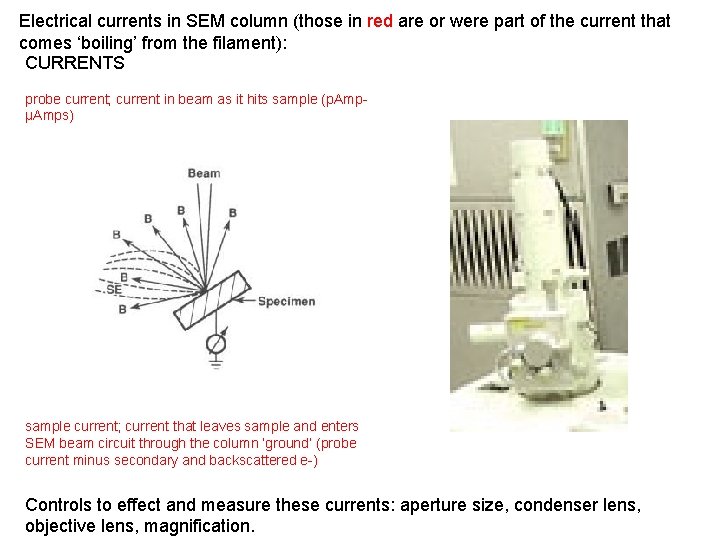 Electrical currents in SEM column (those in red are or were part of the current that comes 'boiling' from the filament):

CURRENTS

probe current; current in beam as it hits sample (pAmp-µAmps)

Beam

B

B

B

B

B

SE

B

Specimen

sample current; current that leaves sample and enters SEM beam circuit through the column 'ground' (probe current minus secondary and backscattered e-)

Controls to effect and measure these currents: aperture size, condenser lens, objective lens, magnification.